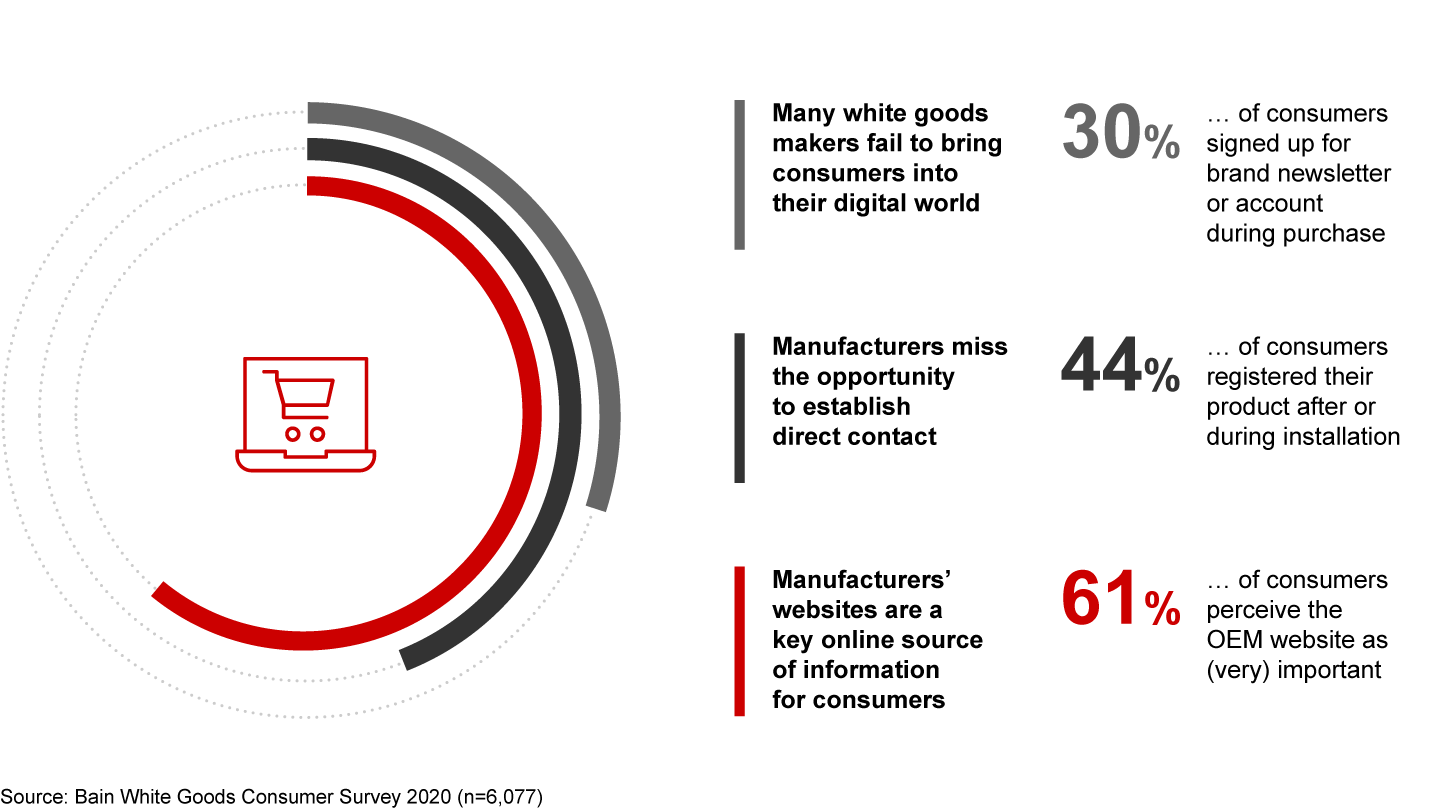 Many white goods makers fail to bring consumers into their digital world

30%

… of consumers signed up for brand newsletter or account during purchase

Manufacturers miss the opportunity to establish direct contact

44%

… of consumers registered their product after or during installation

Manufacturers' websites are a key online source of information for consumers

61%

… of consumers perceive the OEM website as (very) important

Source: Bain White Goods Consumer Survey 2020 (n=6,077)